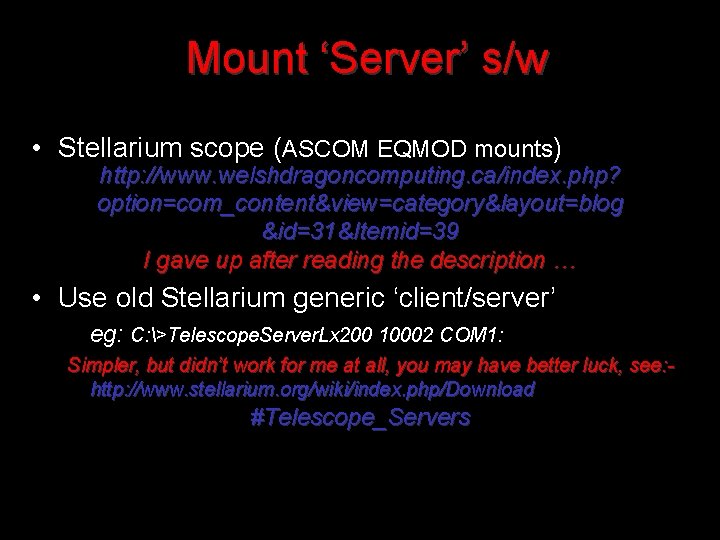 Mount ‘Server’ s/w

• Stellarium scope (ASCOM EQMOD mounts)
http://www.welshdragoncomputing.ca/index.php?option=com_content&view=category&layout=blog&id=31&Itemid=39
I gave up after reading the description …

• Use old Stellarium generic ‘client/server’
eg: C:\>TelescopeServerLx200 10002 COM1:
Simpler, but didn’t work for me at all, you may have better luck, see:-
http://www.stellarium.org/wiki/index.php/Download#Telescope_Servers